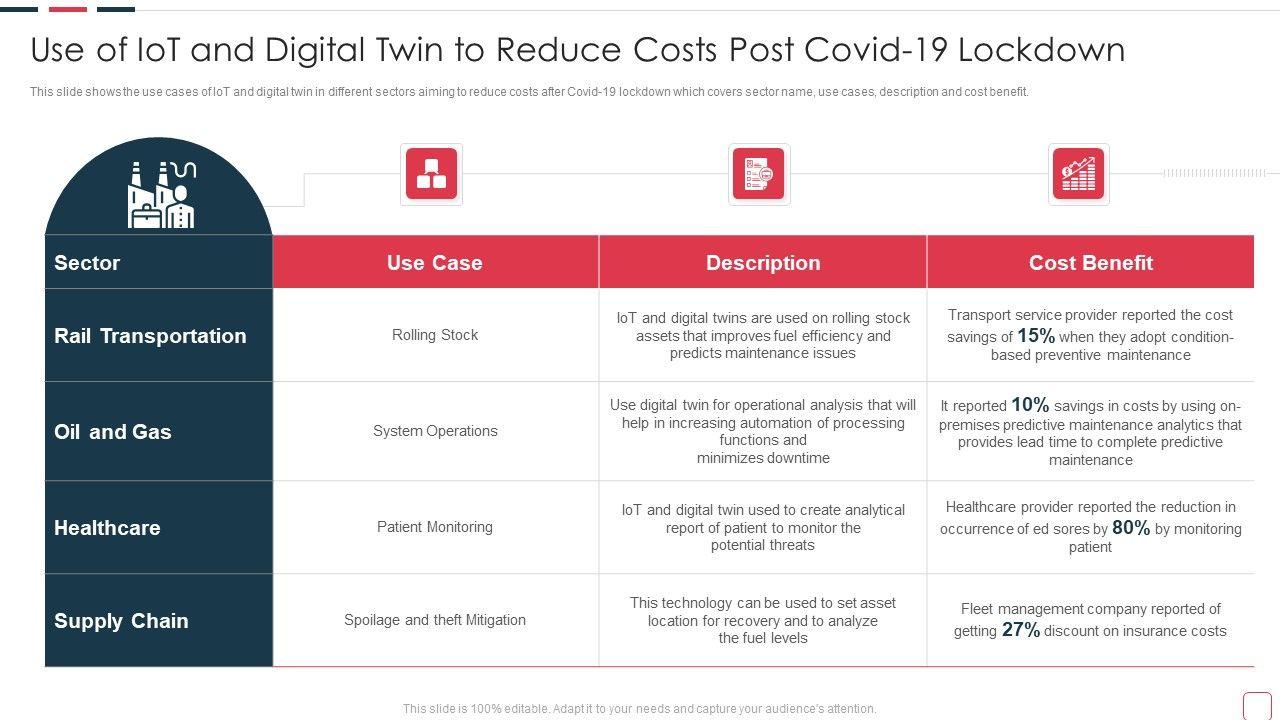 Use of IoT and Digital Twin to Reduce Costs Post Covid-19 Lockdown

This slide shows the use cases of IoT and digital twin in different sectors aiming to reduce costs after Covid-19 lockdown which covers sector name, use cases, description and cost benefit.

| Sector | Use Case | Description | Cost Benefit |
|---|---|---|---|
| Rail Transportation | Rolling Stock | IoT and digital twins are used on rolling stock assets that improves fuel efficiency and predicts maintenance issues | Transport service provider reported the cost savings of 15% when they adopt condition-based preventive maintenance |
| Oil and Gas | System Operations | Use digital twin for operational analysis that will help in increasing automation of processing functions and minimizes downtime | It reported 10% savings in costs by using on-premises predictive maintenance analytics that provides lead time to complete predictive maintenance |
| Healthcare | Patient Monitoring | IoT and digital twin used to create analytical report of patient to monitor the potential threats | Healthcare provider reported the reduction in occurrence of ed sores by 80% by monitoring patient |
| Supply Chain | Spoilage and theft Mitigation | This technology can be used to set asset location for recovery and to analyze the fuel levels | Fleet management company reported of getting 27% discount on insurance costs |

This slide is 100% editable. Adapt it to your needs and capture your audience's attention.